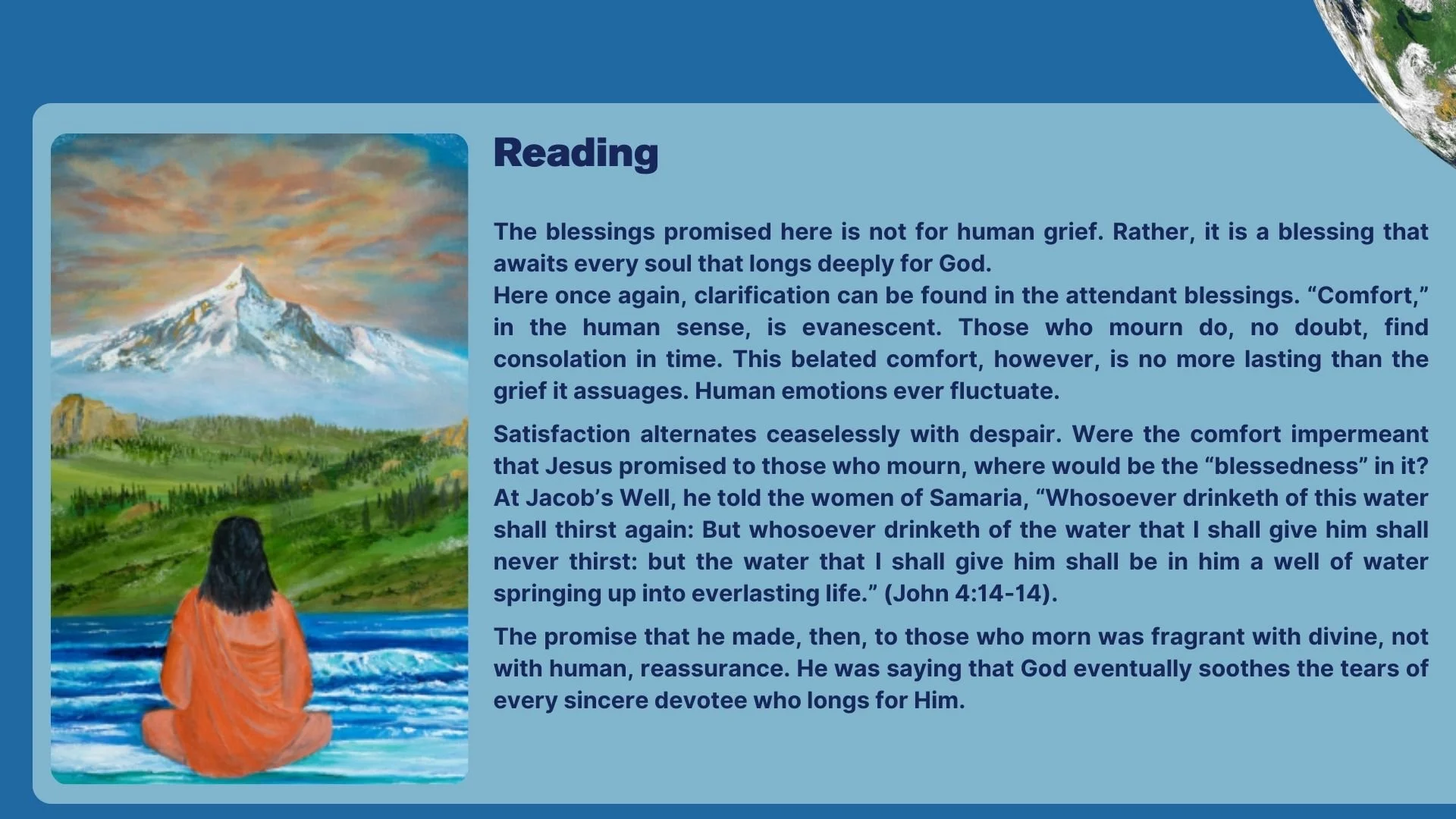 Reading

The blessings promised here is not for human grief. Rather, it is a blessing that awaits every soul that longs deeply for God.
Here once again, clarification can be found in the attendant blessings. “Comfort,” in the human sense, is evanescent. Those who mourn do, no doubt, find consolation in time. This belated comfort, however, is no more lasting than the grief it assuages. Human emotions ever fluctuate.

Satisfaction alternates ceaselessly with despair. Were the comfort impermeant that Jesus promised to those who mourn, where would be the “blessedness” in it? At Jacob’s Well, he told the women of Samaria, “Whosoever drinketh of this water shall thirst again: But whosoever drinketh of the water that I shall give him shall never thirst: but the water that I shall give him shall be in him a well of water springing up into everlasting life.” (John 4:14-14).

The promise that he made, then, to those who morn was fragrant with divine, not with human, reassurance. He was saying that God eventually soothes the tears of every sincere devotee who longs for Him.